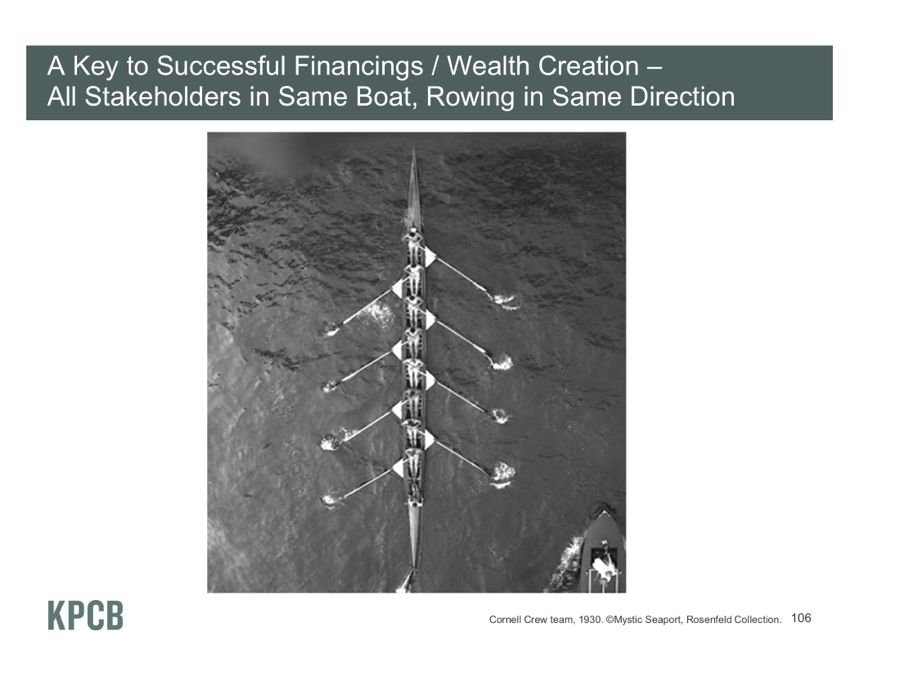 A Key to Successful Financings / Wealth Creation – All Stakeholders in Same Boat, Rowing in Same Direction

KPCB

Cornell Crew team, 1930. ©Mystic Seaport, Rosenfeld Collection. 106